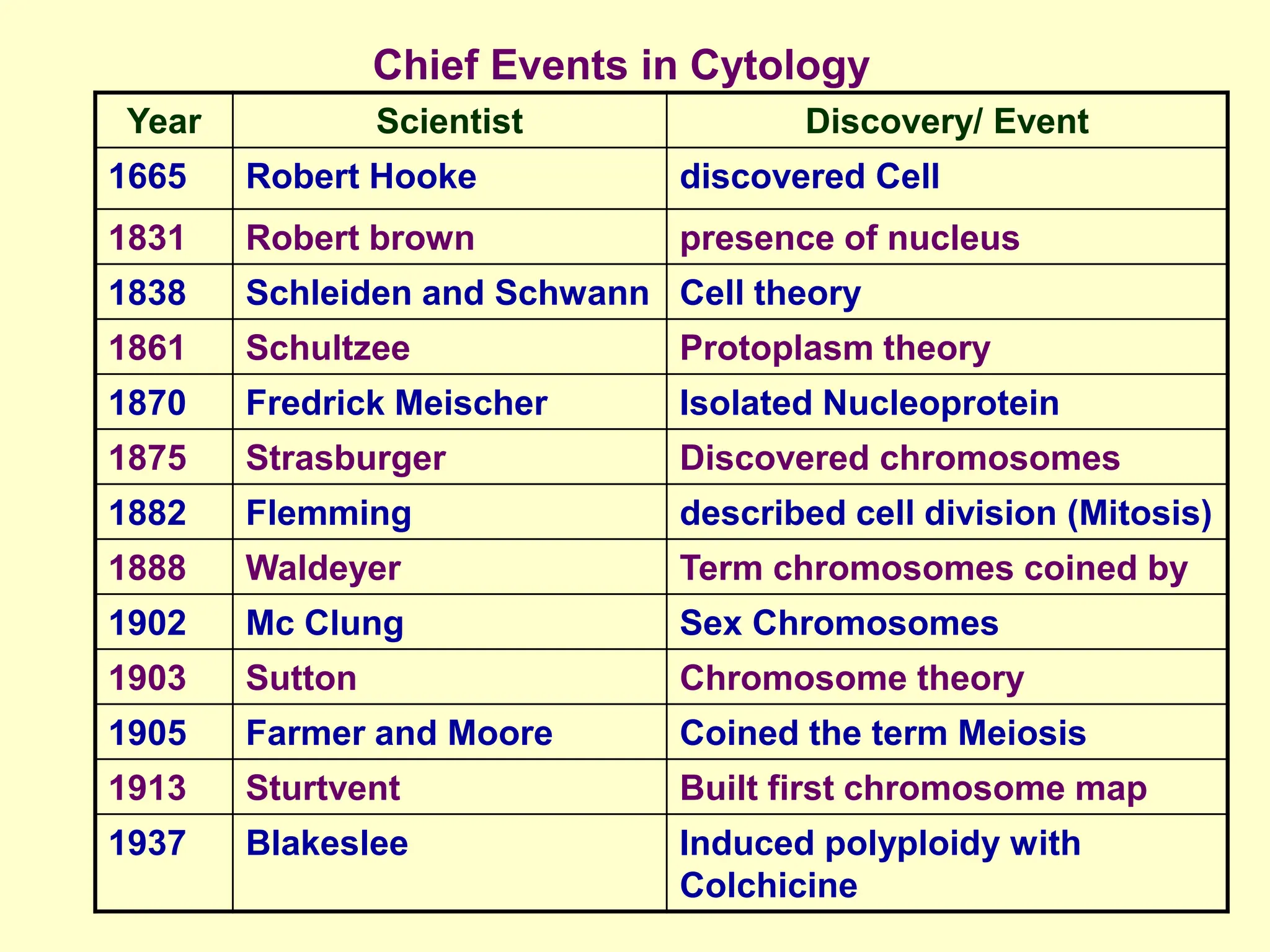 Chief Events in Cytology

| Year | Scientist | Discovery/ Event |
|---|---|---|
| 1665 | Robert Hooke | discovered Cell |
| 1831 | Robert brown | presence of nucleus |
| 1838 | Schleiden and Schwann | Cell theory |
| 1861 | Schultzee | Protoplasm theory |
| 1870 | Fredrick Meischer | Isolated Nucleoprotein |
| 1875 | Strasburger | Discovered chromosomes |
| 1882 | Flemming | described cell division (Mitosis) |
| 1888 | Waldeyer | Term chromosomes coined by |
| 1902 | Mc Clung | Sex Chromosomes |
| 1903 | Sutton | Chromosome theory |
| 1905 | Farmer and Moore | Coined the term Meiosis |
| 1913 | Sturtvent | Built first chromosome map |
| 1937 | Blakeslee | Induced polyploidy with Colchicine |